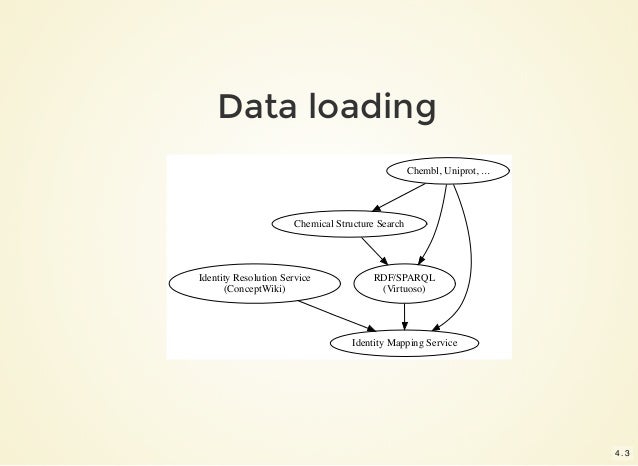 Data loading

Chembl, Uniprot, ...

Chemical Structure Search

Identity Resolution Service (ConceptWiki)

RDF/SPARQL (Virtuoso)

Identity Mapping Service

4.3